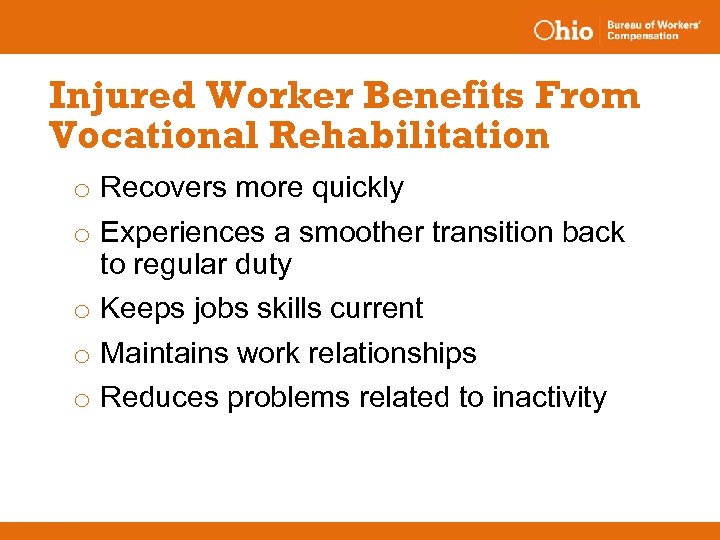 Ohio Bureau of Workers' Compensation

Injured Worker Benefits From Vocational Rehabilitation

o Recovers more quickly
o Experiences a smoother transition back to regular duty
o Keeps jobs skills current
o Maintains work relationships
o Reduces problems related to inactivity